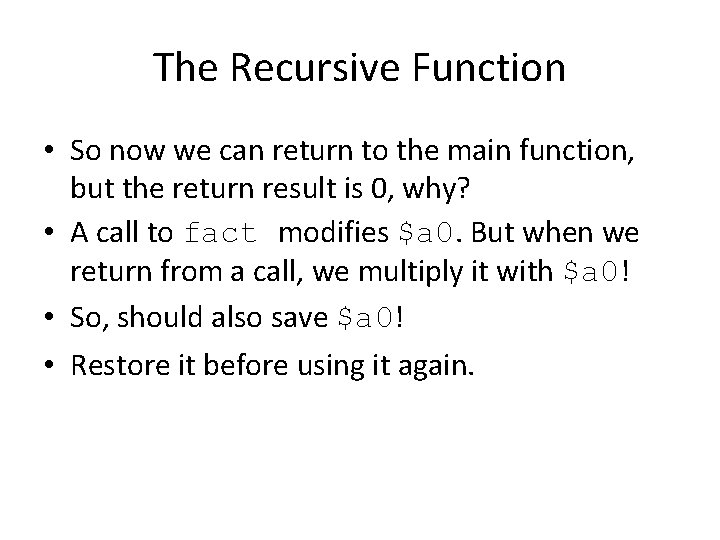 The Recursive Function

• So now we can return to the main function, but the return result is 0, why?

• A call to fact modifies \$a0. But when we return from a call, we multiply it with \$a0!

• So, should also save \$a0!

• Restore it before using it again.